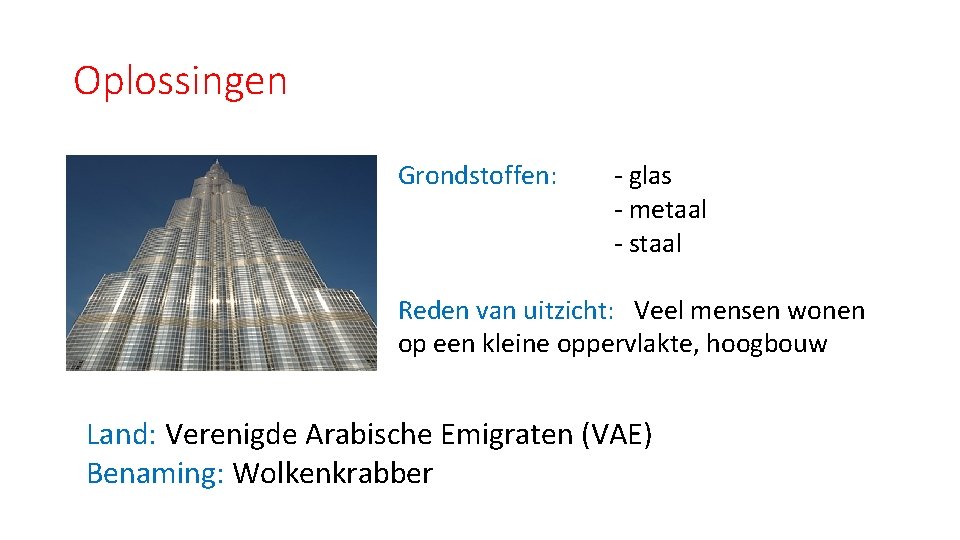 Oplossingen

Grondstoffen: - glas
- metaal
- staal

Reden van uitzicht: Veel mensen wonen op een kleine oppervlakte, hoogbouw

Land: Verenigde Arabische Emigraten (VAE)
Benaming: Wolkenkrabber